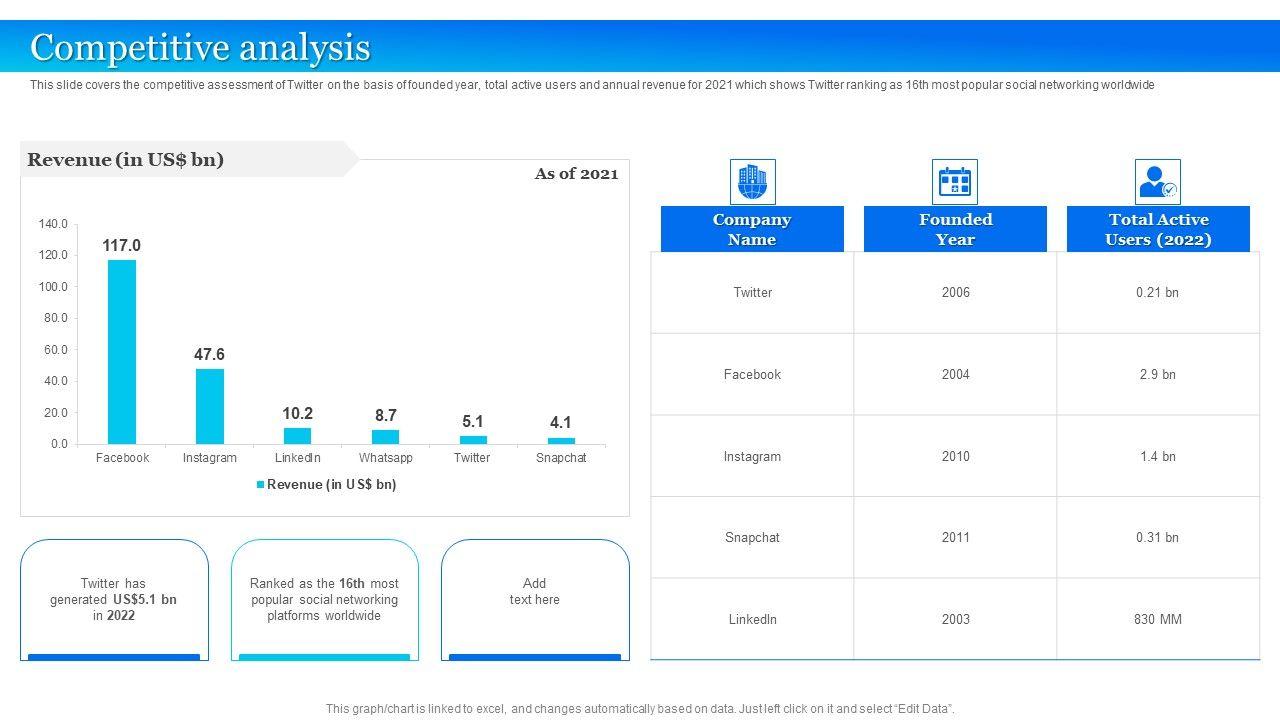 Competitive analysis

This slide covers the competitive assessment of Twitter on the basis of founded year, total active users and annual revenue for 2021 which shows Twitter ranking as 16th most popular social networking worldwide

Revenue (in US$ bn)

As of 2021

140.0
120.0
100.0
80.0
60.0
40.0
20.0
0.0

117.0
47.6
10.2
8.7
5.1
4.1

Facebook
Instagram
LinkedIn
Whatsapp
Twitter
Snapchat

Revenue (in US$ bn)

Twitter has generated US$5.1 bn in 2022

Ranked as the 16th most popular social networking platforms worldwide

Add text here

| Company Name | Founded Year | Total Active Users (2022) |
|---|---|---|
| Twitter | 2006 | 0.21 bn |
| Facebook | 2004 | 2.9 bn |
| Instagram | 2010 | 1.4 bn |
| Snapchat | 2011 | 0.31 bn |
| LinkedIn | 2003 | 830 MM |

This graph/chart is linked to excel, and changes automatically based on data. Just left click on it and select "Edit Data".